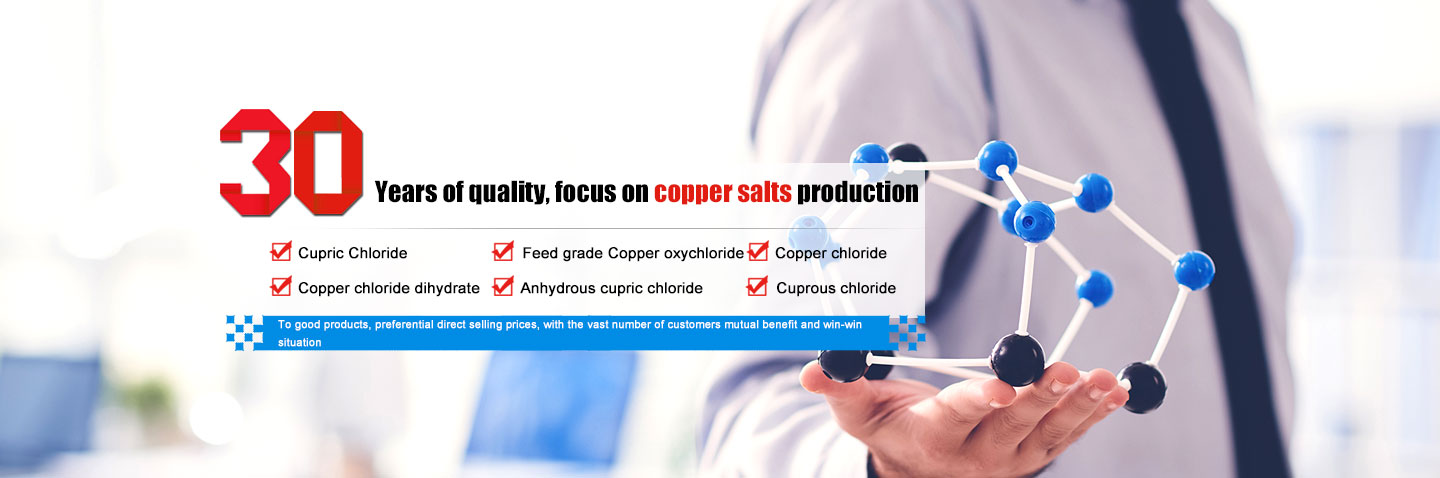 30 Years of quality, focus on copper salts production

Cupric Chloride
Feed grade Copper oxychloride
Copper chloride
Copper chloride dihydrate
Anhydrous cupric chloride
Cuprous chloride

To good products, preferential direct selling prices, with the vast number of customers mutual benefit and win-win situation